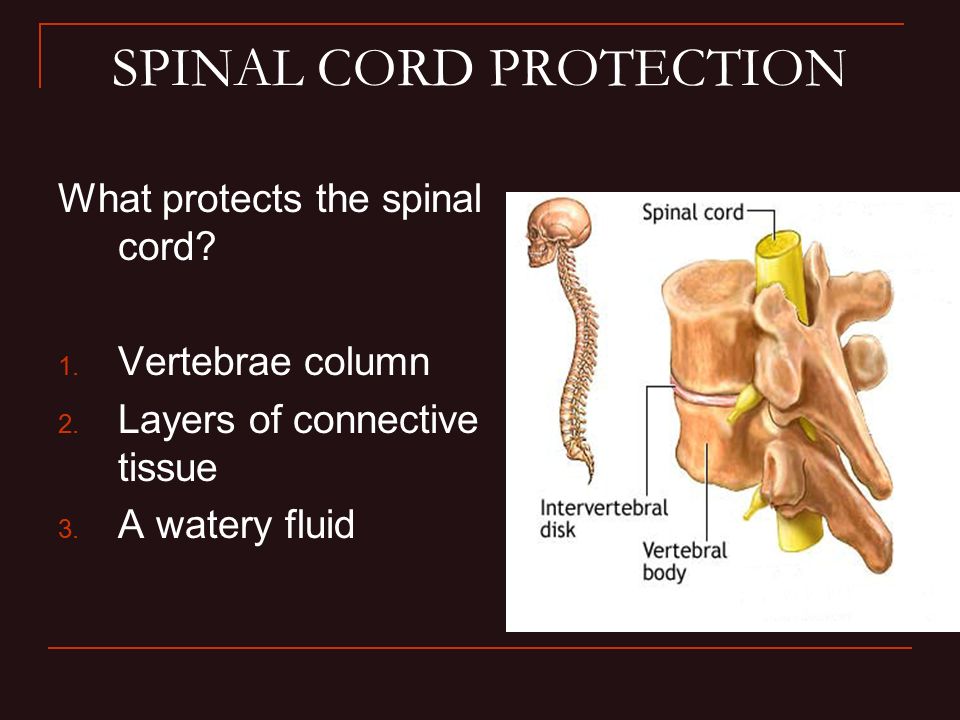 SPINAL CORD PROTECTION

What protects the spinal cord?

1. Vertebrae column
2. Layers of connective tissue
3. A watery fluid

Spinal cord

Intervertebral disk

Vertebral body